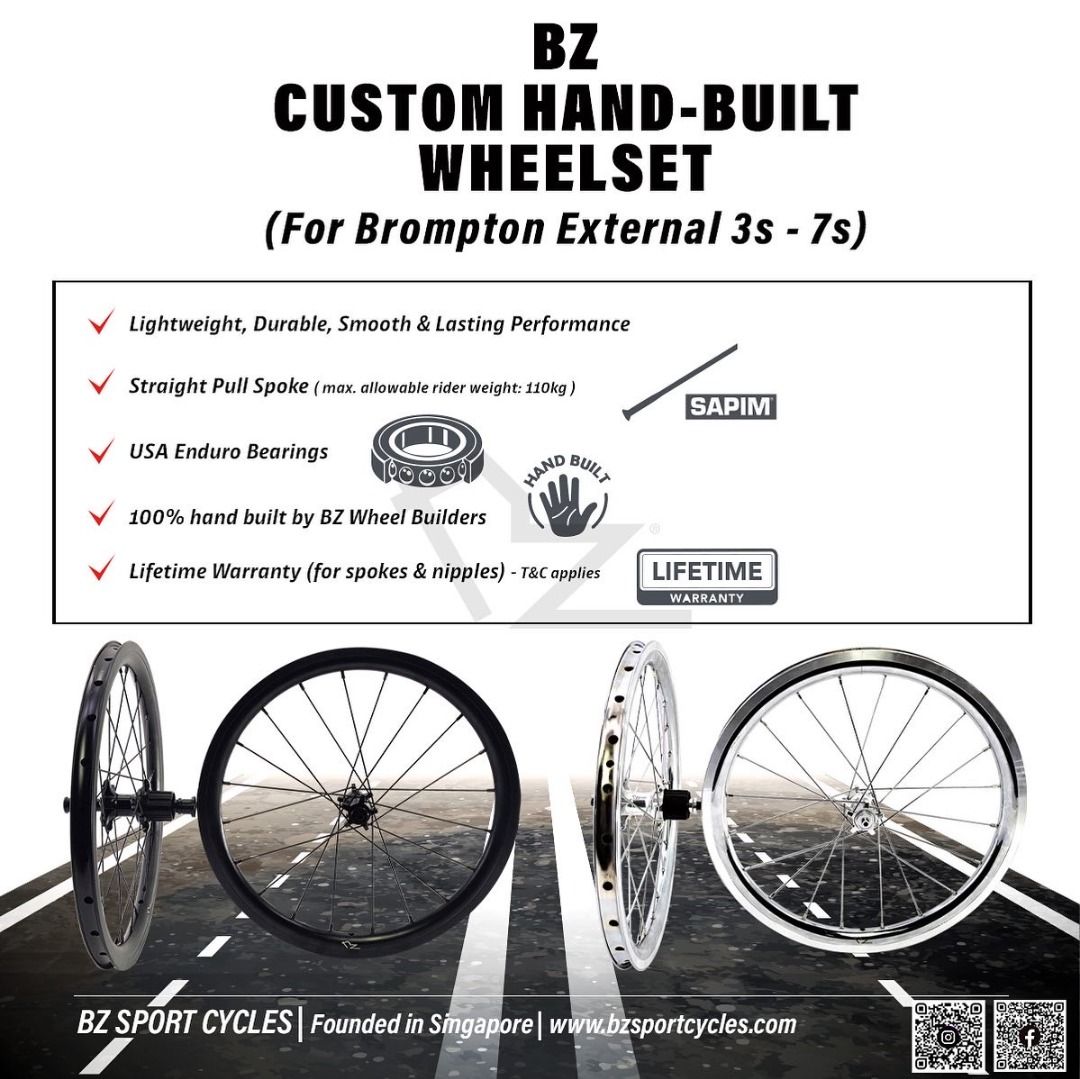 BZ
CUSTOM HAND-BUILT WHEELSET
(For Brompton External 3s - 7s)

Lightweight, Durable, Smooth & Lasting Performance

Straight Pull Spoke ( max. allowable rider weight: 110kg )

SAPIM

USA Enduro Bearings

HAND BUILT

100% hand built by BZ Wheel Builders

Lifetime Warranty (for spokes & nipples) - T&C applies

LIFETIME
WARRANTY

BZ SPORT CYCLES | Founded in Singapore | www.bzsportcycles.com